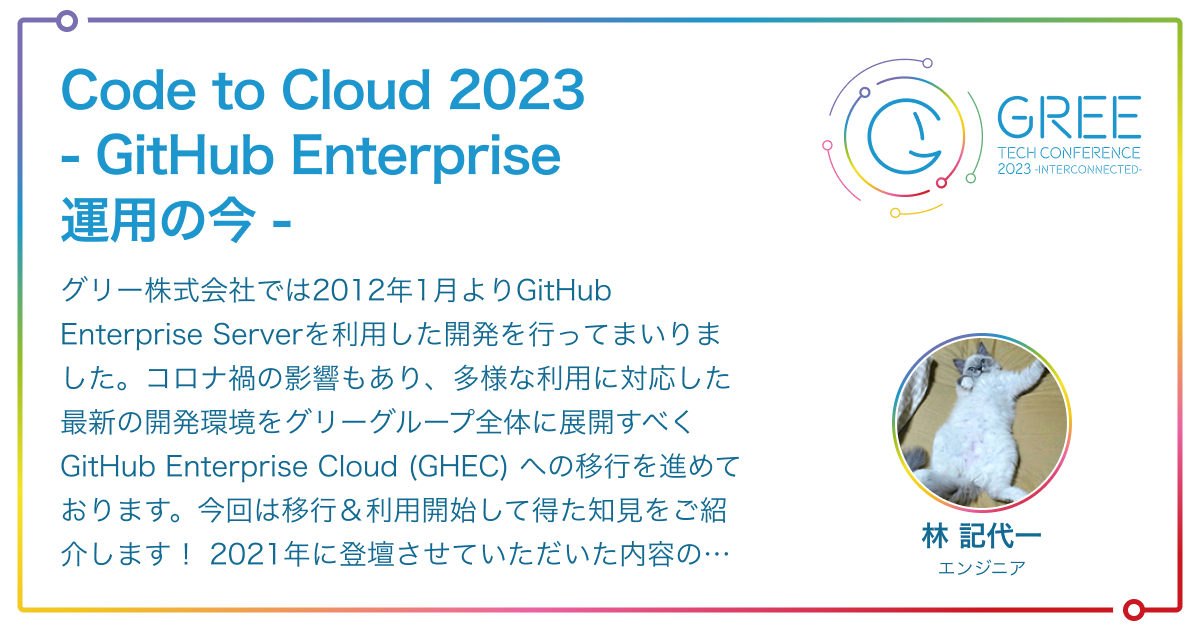 Code to Cloud 2023
- GitHub Enterprise
運用の今 -

グリー株式会社では2012年1月よりGitHub Enterprise Serverを利用した開発を行ってまいりました。コロナ禍の影響もあり、多様な利用に対応した最新の開発環境をグリーグループ全体に展開すべくGitHub Enterprise Cloud (GHEC) への移行を進めております。今回は移行＆利用開始して得た知見をご紹介します！ 2021年に登壇させていただいた内容の…

GREE
TECH CONFERENCE
2023 -INTERCONNECTED-

林 記代一
エンジニア